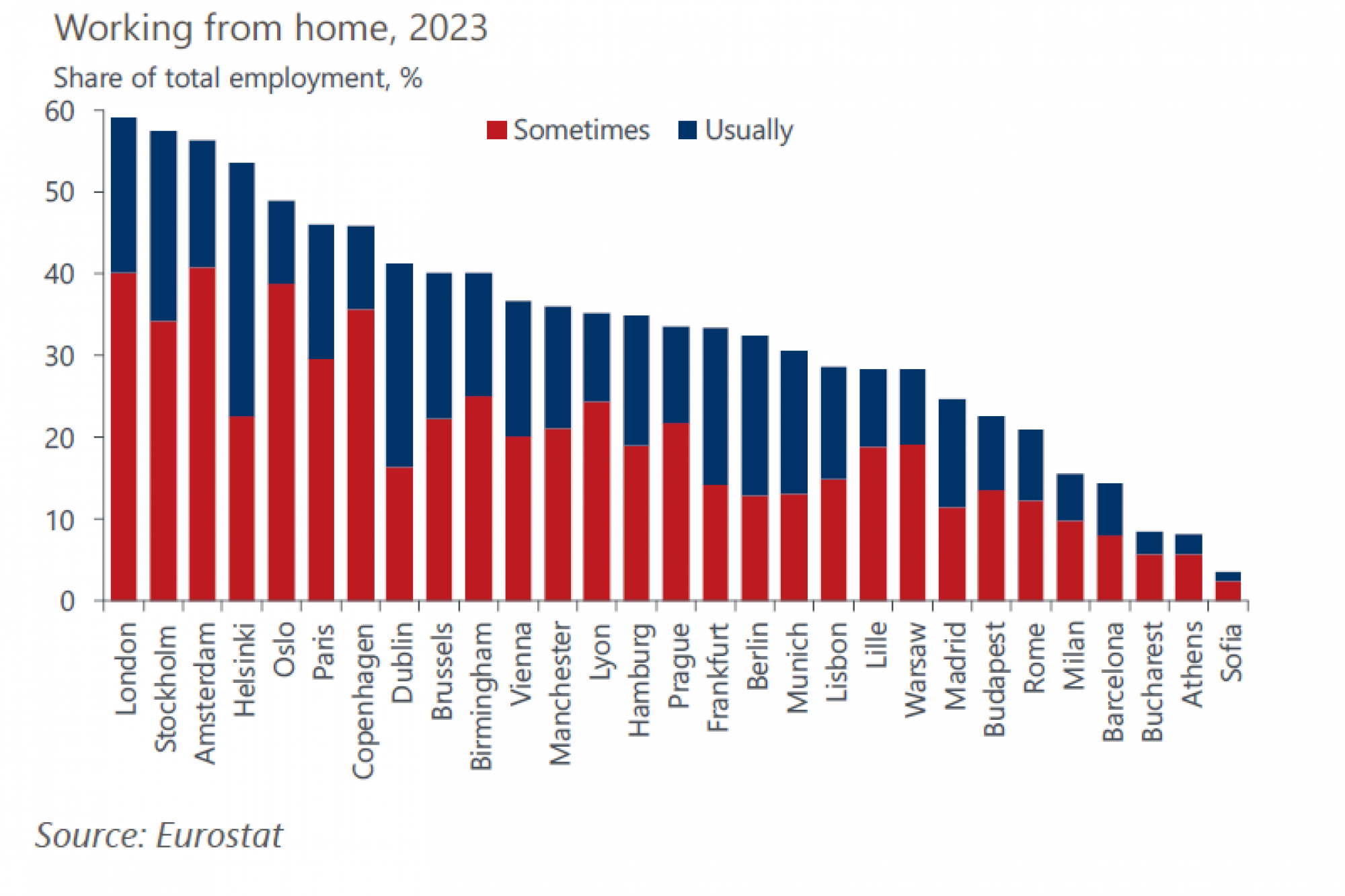 Working from home, 2023

Share of total employment, %

Sometimes Usually

60
50
40
30
20
10
0

London
Stockholm
Amsterdam
Helsinki
Oslo
Paris
Copenhagen
Dublin
Brussels
Birmingham
Vienna
Manchester
Lyon
Hamburg
Prague
Frankfurt
Berlin
Munich
Lisbon
Lille
Warsaw
Madrid
Budapest
Rome
Milan
Barcelona
Bucharest
Athens
Sofia

Source: Eurostat